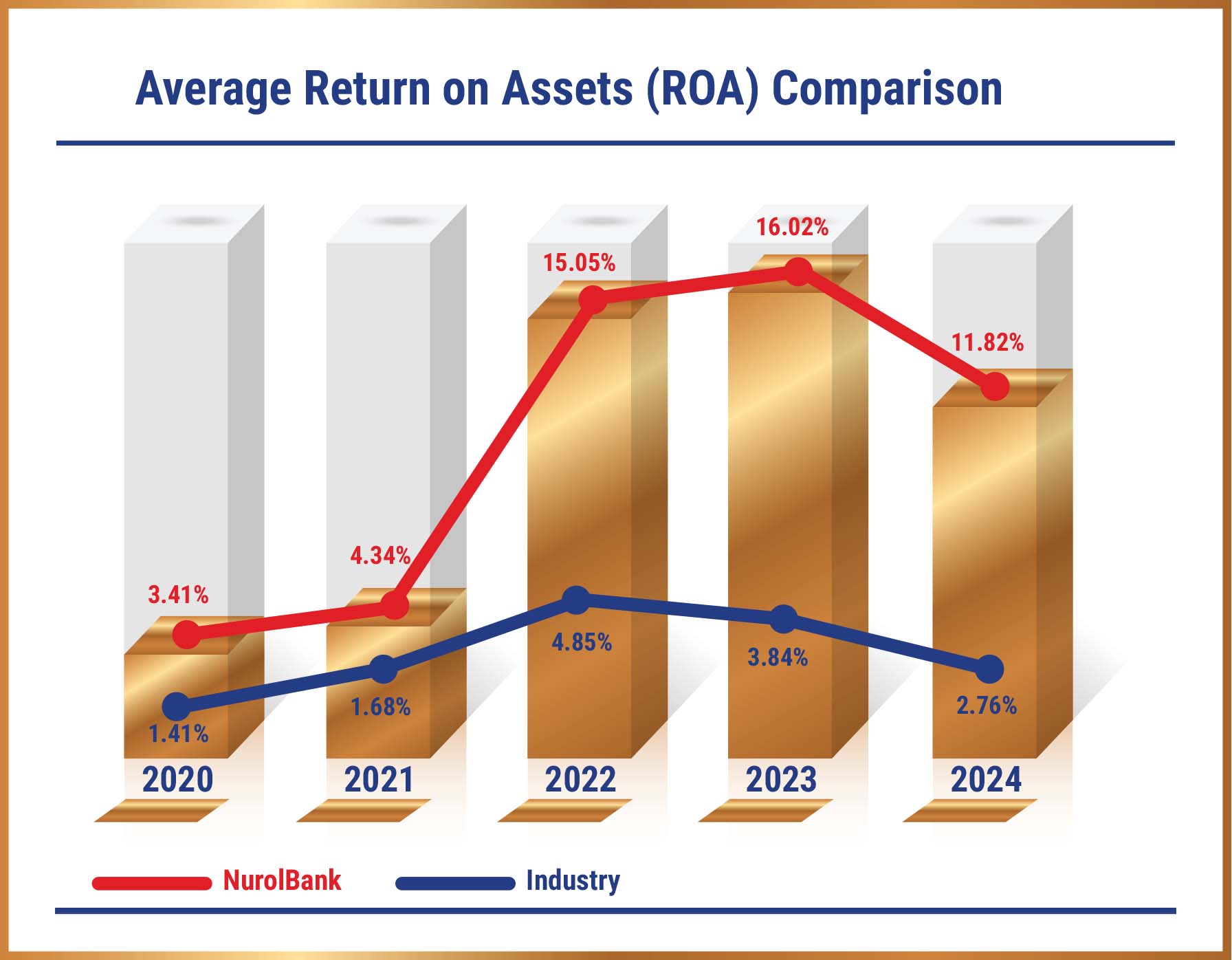 Average Return on Assets (ROA) Comparison

3.41%
4.34%
15.05%
16.02%
11.82%

1.41%
1.68%
4.85%
3.84%
2.76%

2020
2021
2022
2023
2024

NurolBank
Industry